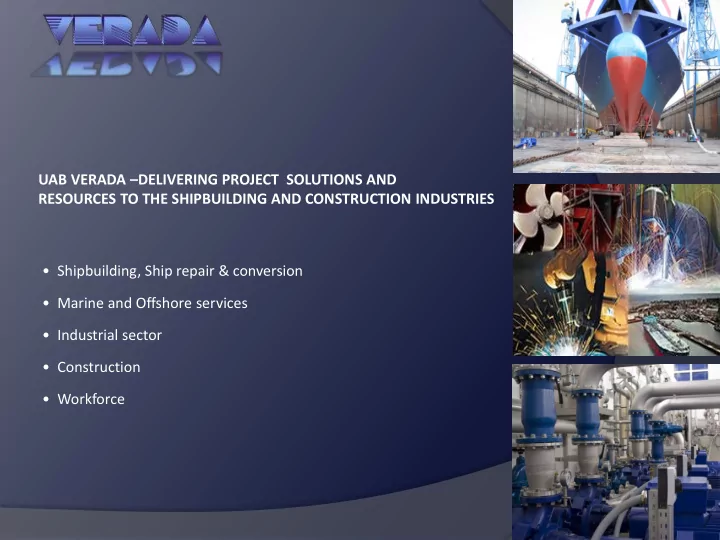 VERADA

UAB VERADA –DELIVERING PROJECT SOLUTIONS AND RESOURCES TO THE SHIPBUILDING AND CONSTRUCTION INDUSTRIES

• Shipbuilding, Ship repair & conversion
• Marine and Offshore services
• Industrial sector
• Construction
• Workforce